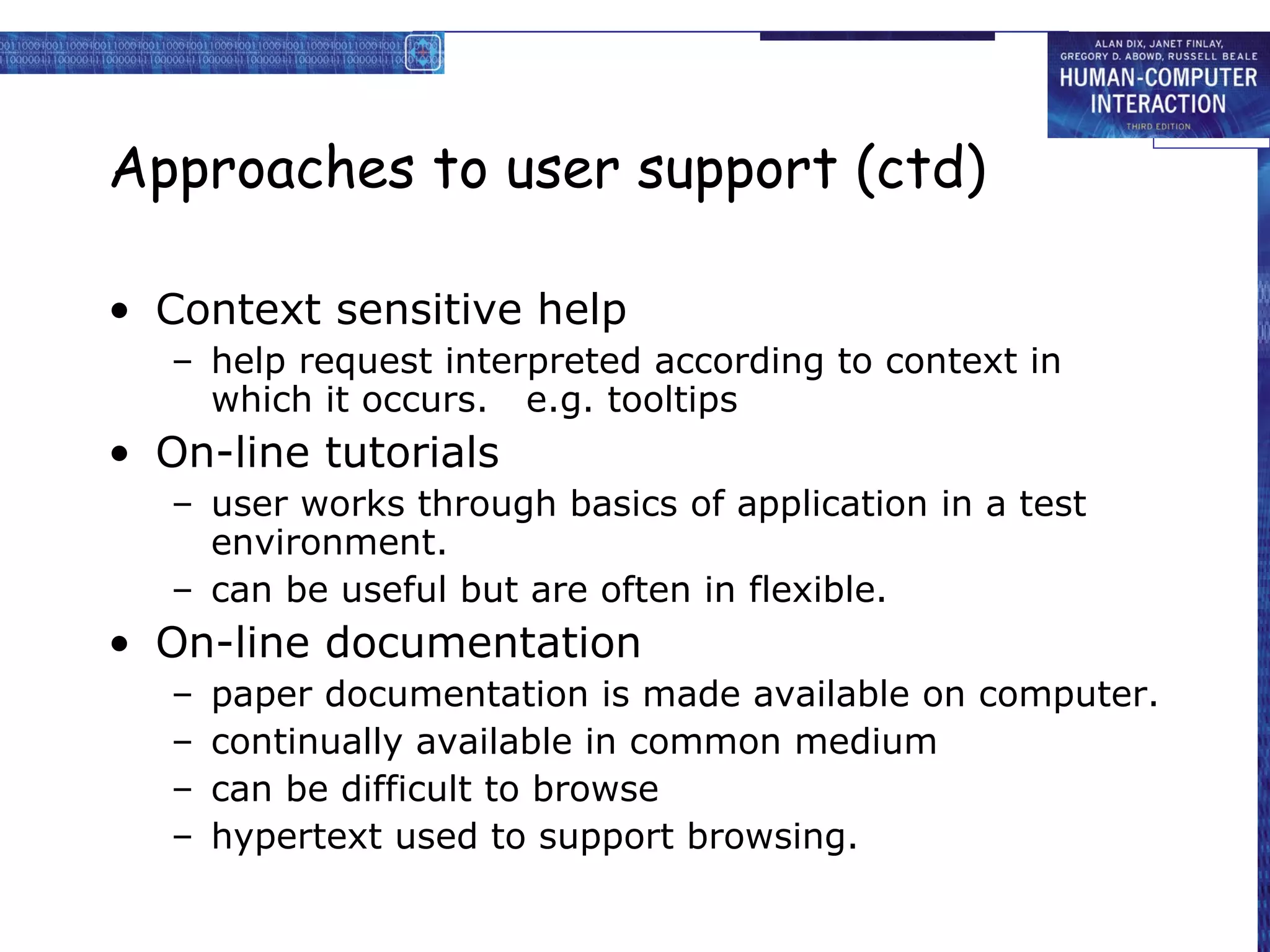 ALAN DIX, JANET FINLAY, GREGORY D. ABOWD, RUSSELL BEALE
HUMAN-COMPUTER INTERACTION
THIRD EDITION

Approaches to user support (ctd)

• Context sensitive help
  – help request interpreted according to context in which it occurs.   e.g. tooltips
• On-line tutorials
  – user works through basics of application in a test environment.
  – can be useful but are often in flexible.
• On-line documentation
  – paper documentation is made available on computer.
  – continually available in common medium
  – can be difficult to browse
  – hypertext used to support browsing.